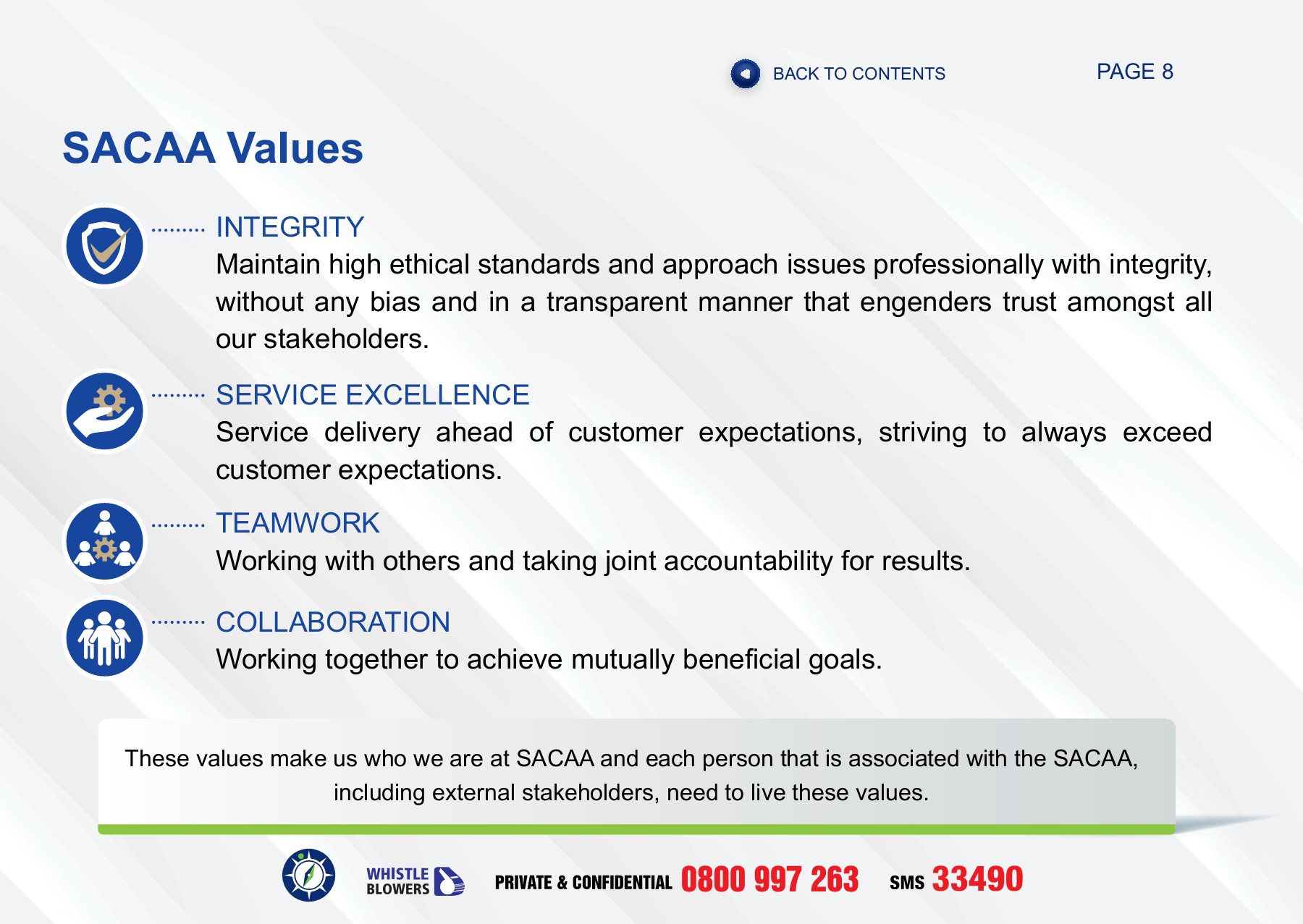 BACK TO CONTENTS

PAGE 8

SACAA Values

INTEGRITY
Maintain high ethical standards and approach issues professionally with integrity, without any bias and in a transparent manner that engenders trust amongst all our stakeholders.

SERVICE EXCELLENCE
Service delivery ahead of customer expectations, striving to always exceed customer expectations.

TEAMWORK
Working with others and taking joint accountability for results.

COLLABORATION
Working together to achieve mutually beneficial goals.

These values make us who we are at SACAA and each person that is associated with the SACAA, including external stakeholders, need to live these values.

WHISTLE BLOWERS

PRIVATE & CONFIDENTIAL 0800 997 263 SMS 33490